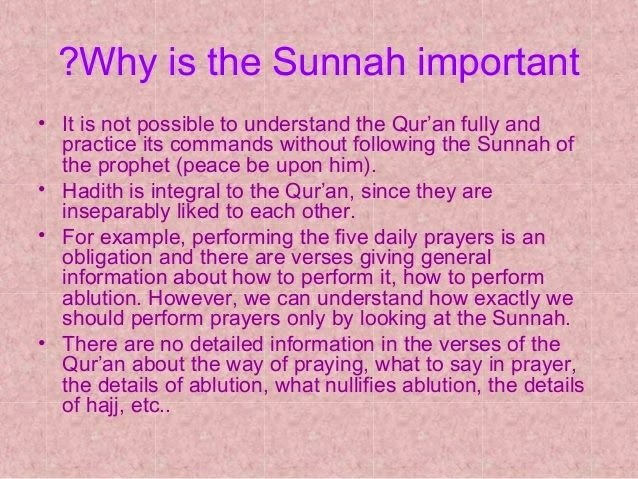 ?Why is the Sunnah important

• It is not possible to understand the Qur'an fully and practice its commands without following the Sunnah of the prophet (peace be upon him).

• Hadith is integral to the Qur'an, since they are inseparably liked to each other.

• For example, performing the five daily prayers is an obligation and there are verses giving general information about how to perform it, how to perform ablution. However, we can understand how exactly we should perform prayers only by looking at the Sunnah.

• There are no detailed information in the verses of the Qur'an about the way of praying, what to say in prayer, the details of ablution, what nullifies ablution, the details of hajj, etc..